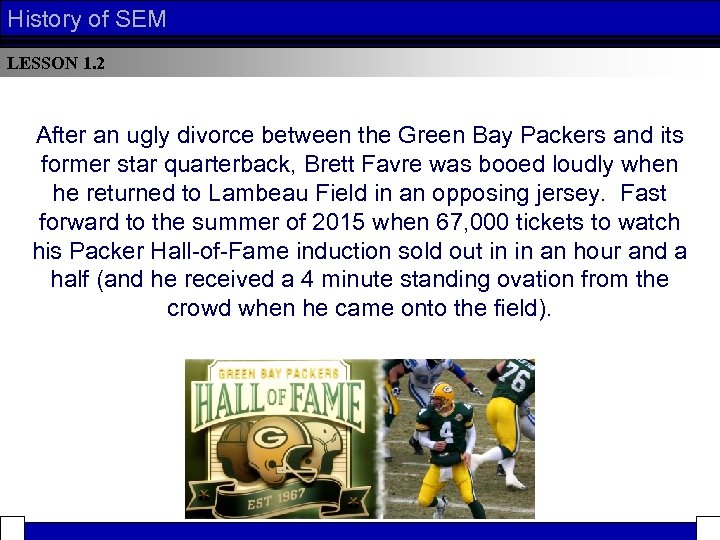 History of SEM

LESSON 1.2

After an ugly divorce between the Green Bay Packers and its former star quarterback, Brett Favre was booed loudly when he returned to Lambeau Field in an opposing jersey. Fast forward to the summer of 2015 when 67,000 tickets to watch his Packer Hall-of-Fame induction sold out in in an hour and a half (and he received a 4 minute standing ovation from the crowd when he came onto the field).

GREEN BAY PACKERS
HALL OF FAME
G
EST 1967

76
4